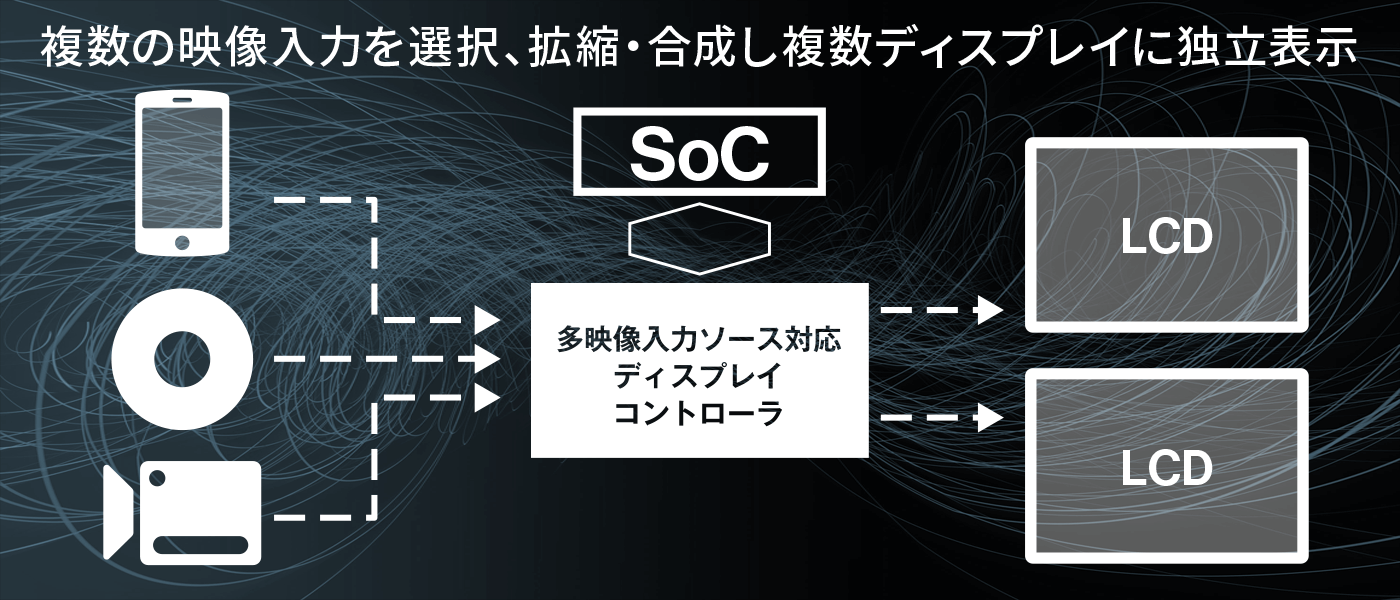 複数の映像入力を選択、拡縮・合成し複数ディスプレイに独立表示

SoC

多映像入力ソース対応
ディスプレイ
コントローラ

LCD

LCD